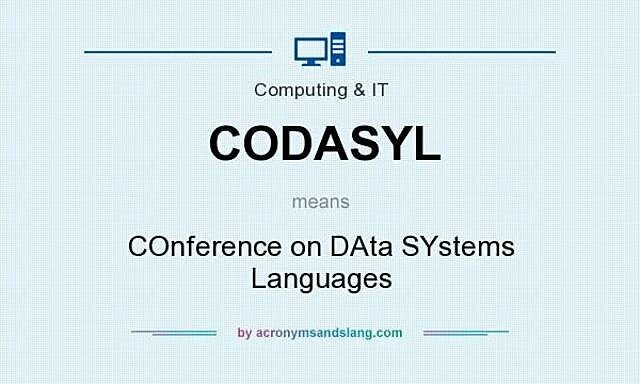 Computing & IT

CODASYL

means

COnference on DAta SYstems Languages

by acronymsandslang.com